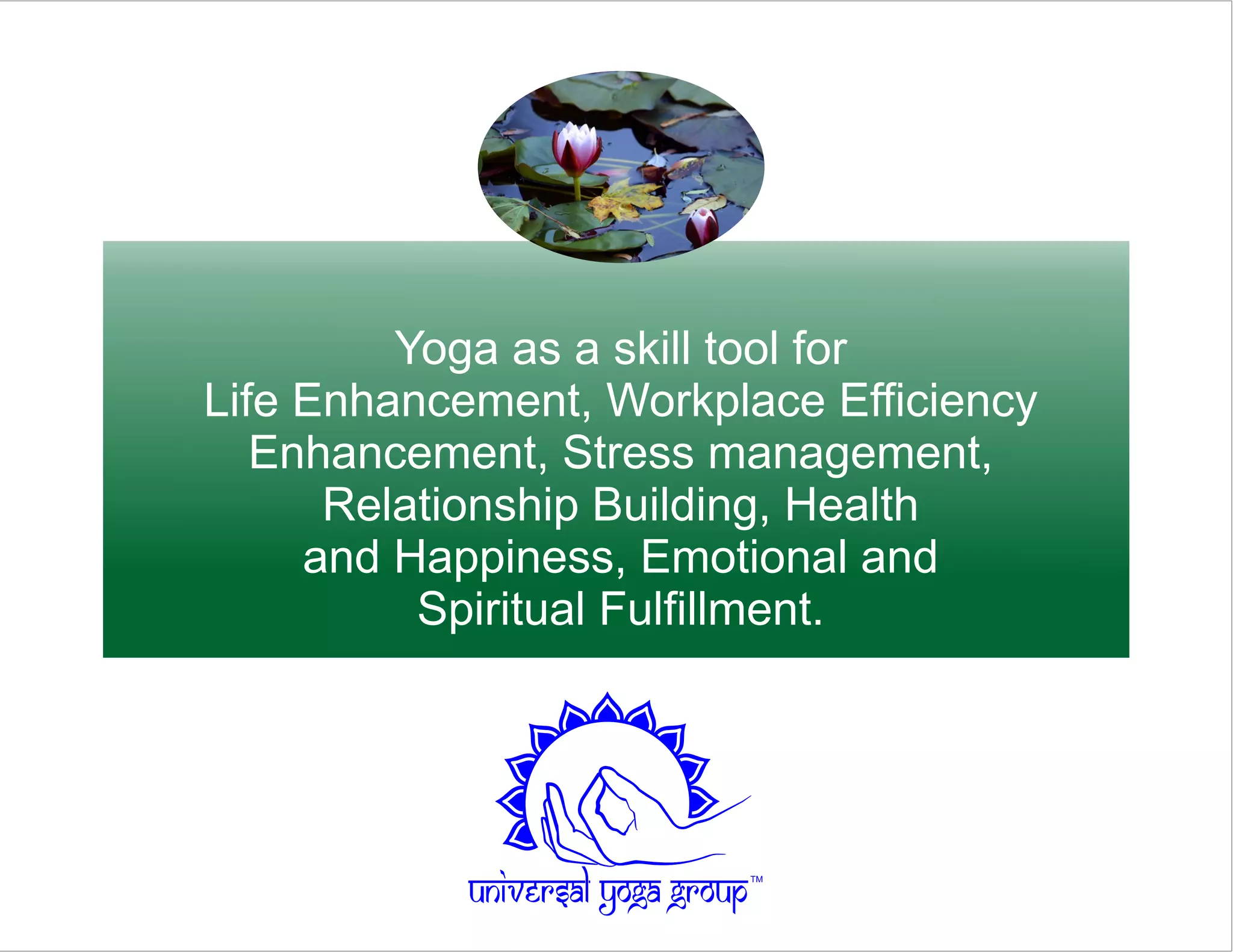 Yoga as a skill tool for Life Enhancement, Workplace Efficiency Enhancement, Stress management, Relationship Building, Health and Happiness, Emotional and Spiritual Fulfillment.

universal yoga group™